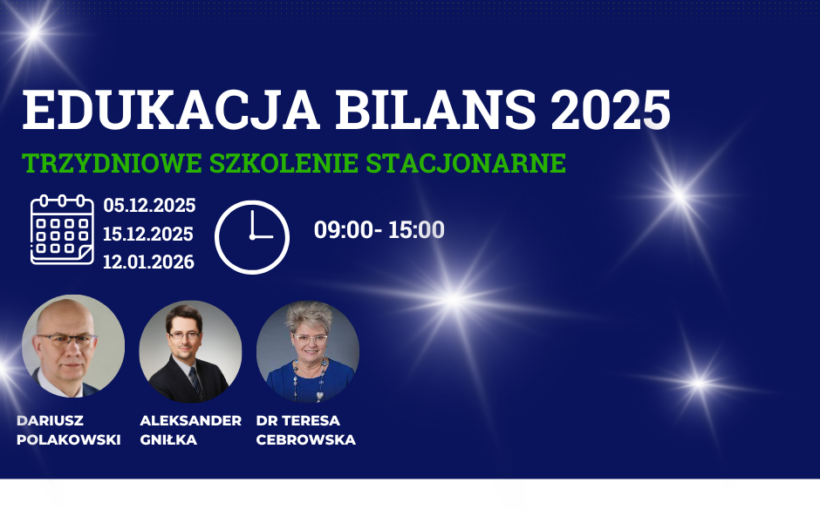 EDUKACJA BILANS 2025

TRZYDNIOWE SZKOLENIE STACJONARNE

05.12.2025
15.12.2025
12.01.2026

09:00- 15:00

DARIUSZ POLAKOWSKI

ALEKSANDER GNIŁKA

DR TERESA CEBROWSKA